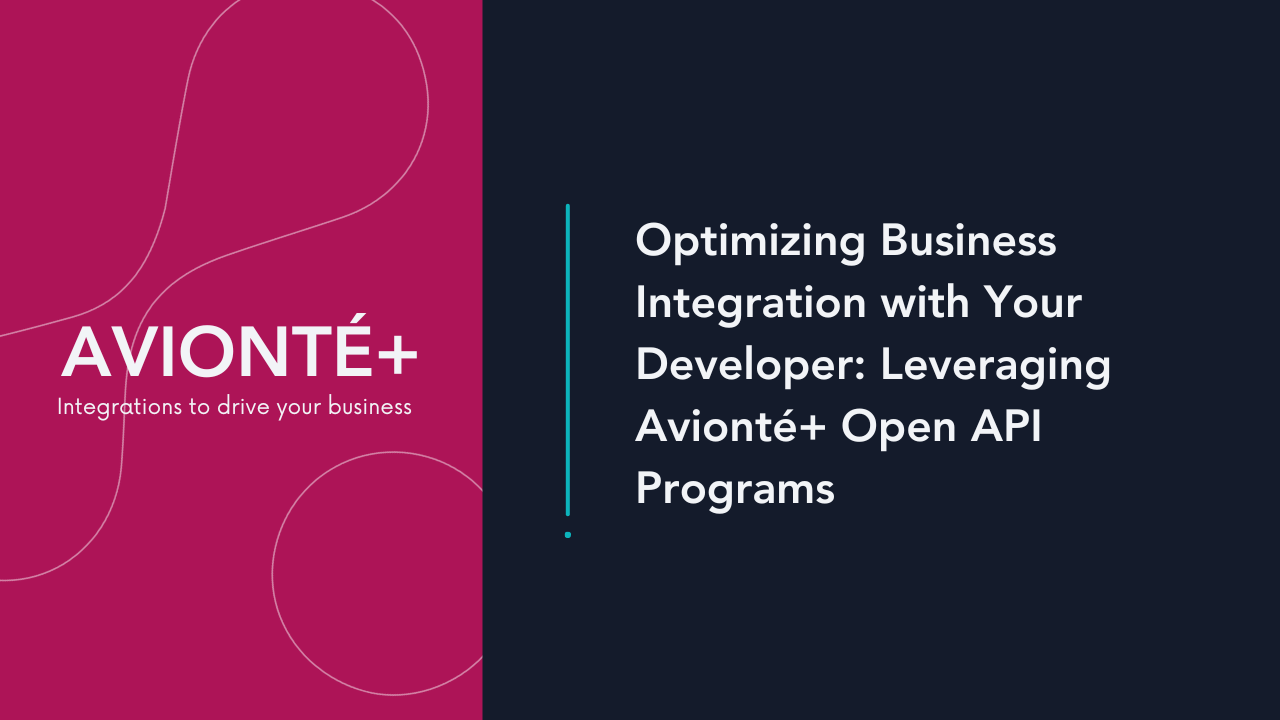 AVIONTÉ+
Integrations to drive your business

Optimizing Business Integration with Your Developer: Leveraging Avionté+ Open API Programs